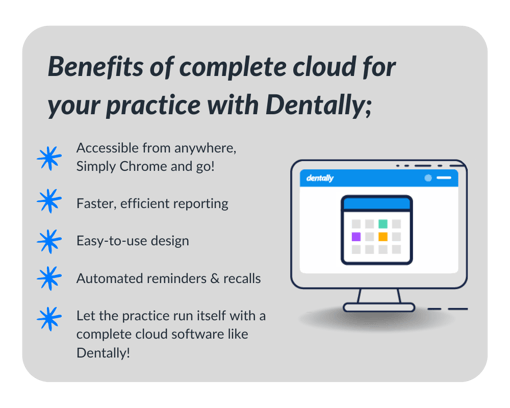 Benefits of complete cloud for your practice with Dentally;

Accessible from anywhere, Simply Chrome and go!

Faster, efficient reporting

Easy-to-use design

Automated reminders & recalls

Let the practice run itself with a complete cloud software like Dentally!

dentally